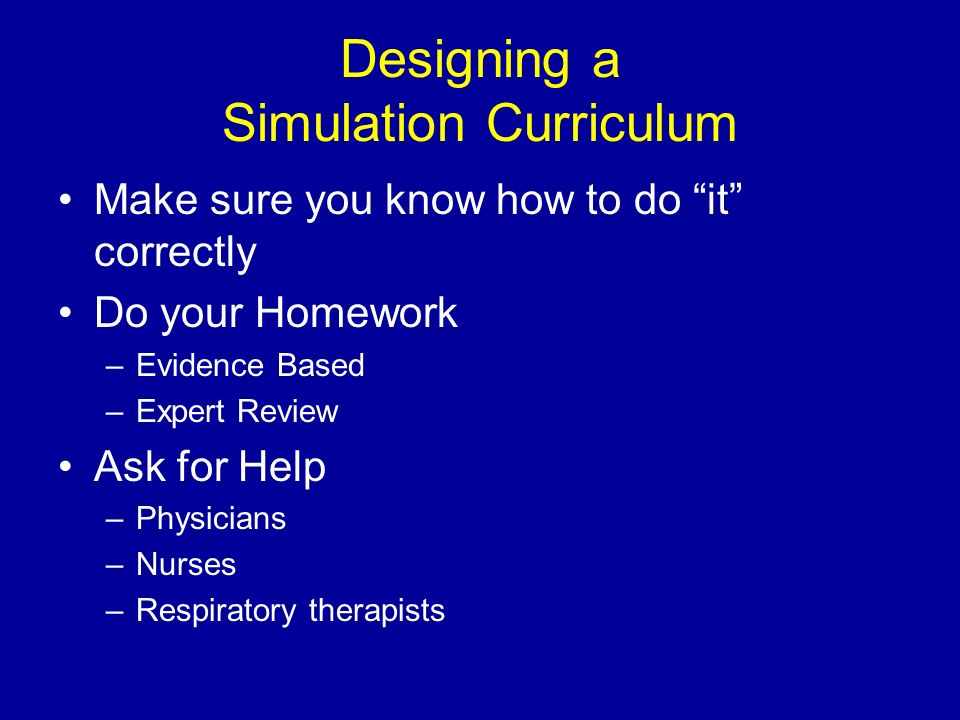 Designing a Simulation Curriculum

• Make sure you know how to do “it” correctly
• Do your Homework
– Evidence Based
– Expert Review
• Ask for Help
– Physicians
– Nurses
– Respiratory therapists